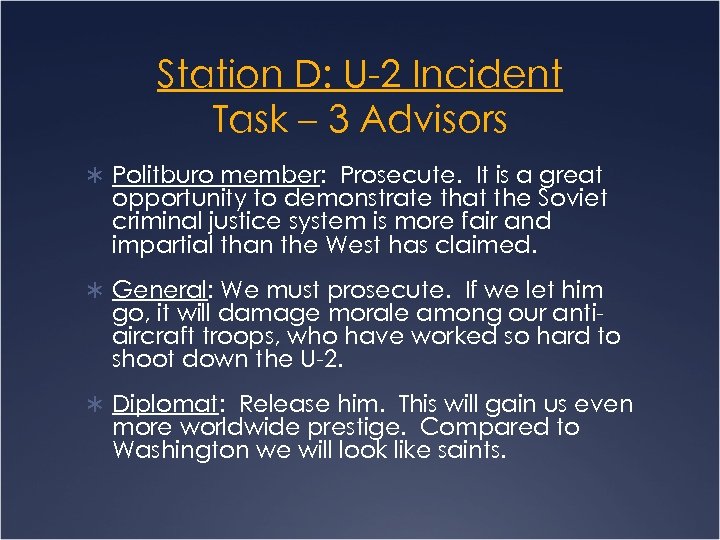 Station D: U-2 Incident
Task – 3 Advisors

∗ Politburo member: Prosecute. It is a great opportunity to demonstrate that the Soviet criminal justice system is more fair and impartial than the West has claimed.

∗ General: We must prosecute. If we let him go, it will damage morale among our anti-aircraft troops, who have worked so hard to shoot down the U-2.

∗ Diplomat: Release him. This will gain us even more worldwide prestige. Compared to Washington we will look like saints.